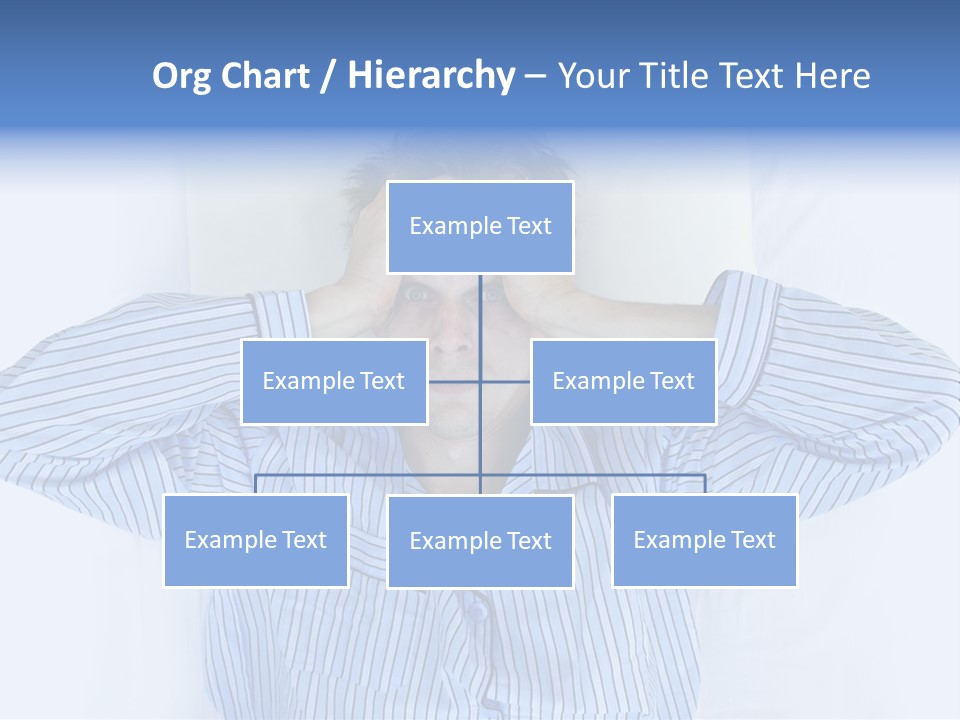 Org Chart / Hierarchy – Your Title Text Here

Example Text

Example Text

Example Text

Example Text

Example Text

Example Text